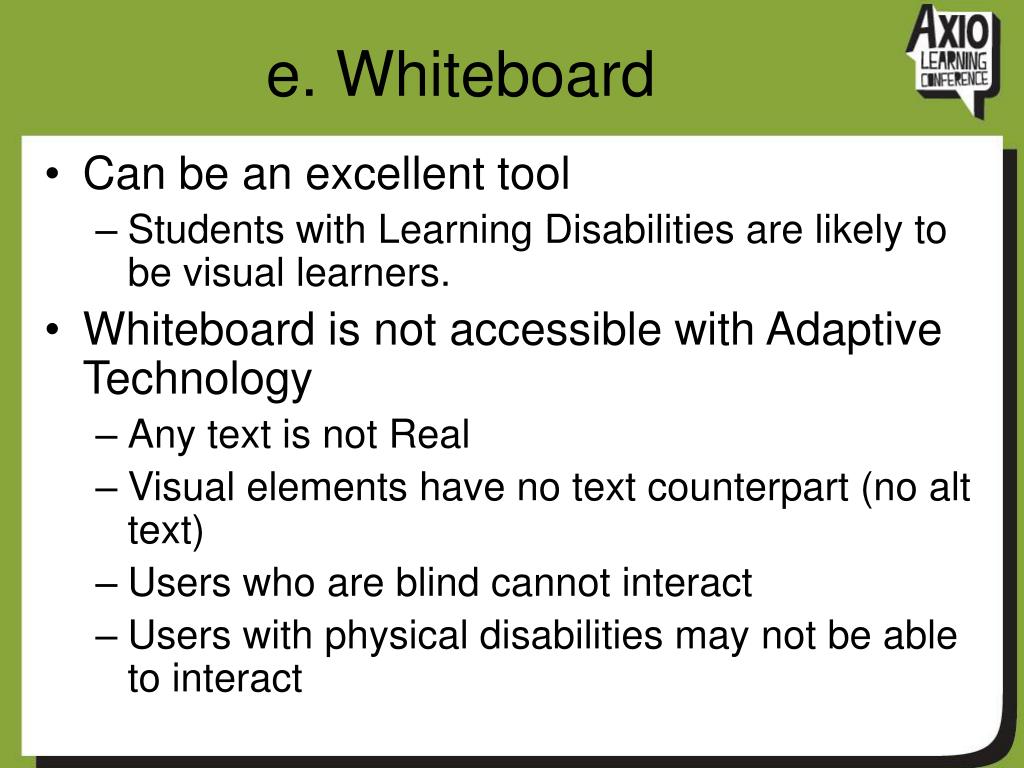 e. Whiteboard

AXIO LEARNING CONFERENCE

• Can be an excellent tool
– Students with Learning Disabilities are likely to be visual learners.
• Whiteboard is not accessible with Adaptive Technology
– Any text is not Real
– Visual elements have no text counterpart (no alt text)
– Users who are blind cannot interact
– Users with physical disabilities may not be able to interact